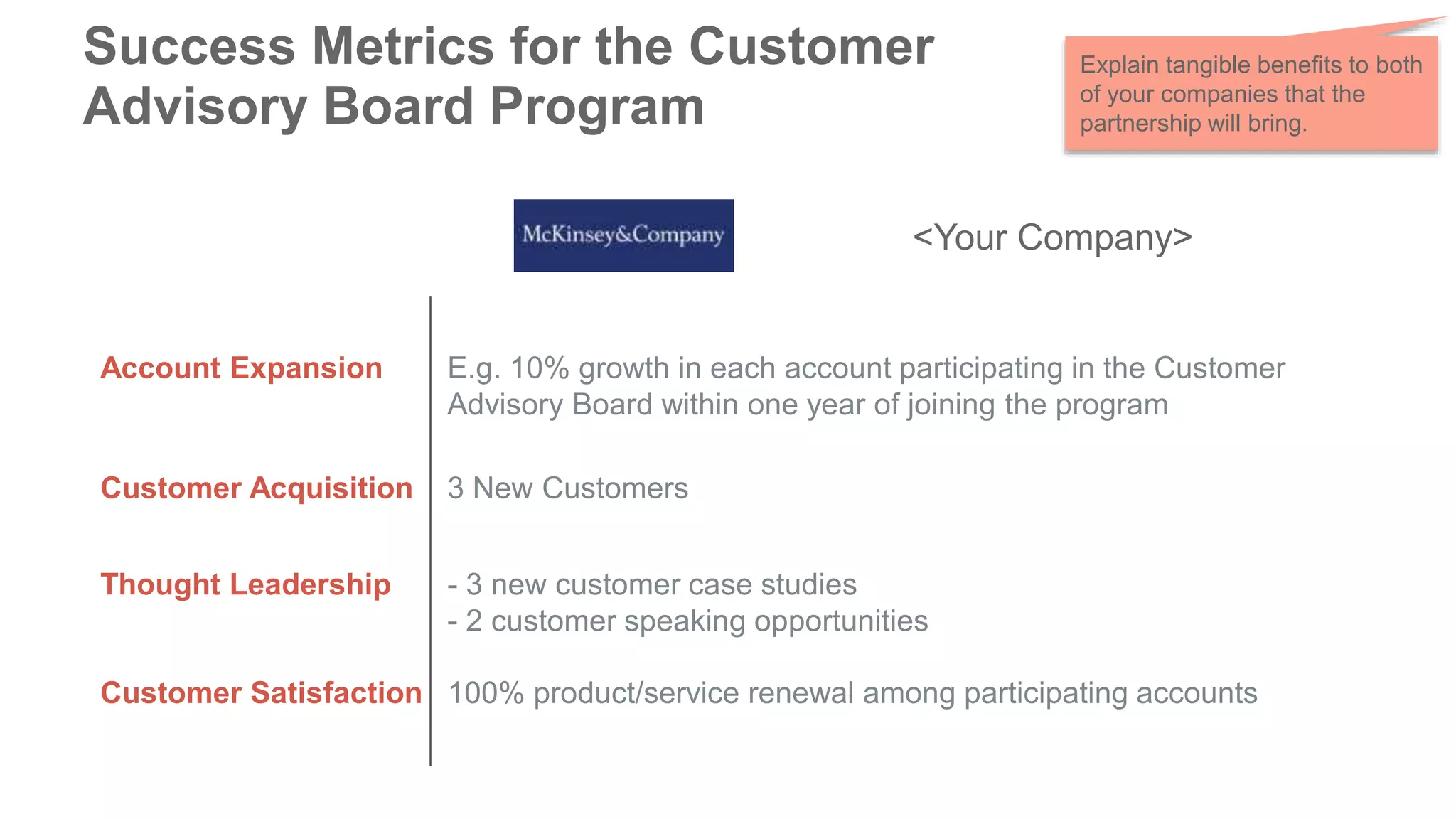 Success Metrics for the Customer Advisory Board Program

Explain tangible benefits to both of your companies that the partnership will bring.

McKinsey&Company

<Your Company>

Account Expansion

E.g. 10% growth in each account participating in the Customer Advisory Board within one year of joining the program

Customer Acquisition

3 New Customers

Thought Leadership

- 3 new customer case studies
- 2 customer speaking opportunities

Customer Satisfaction

100% product/service renewal among participating accounts